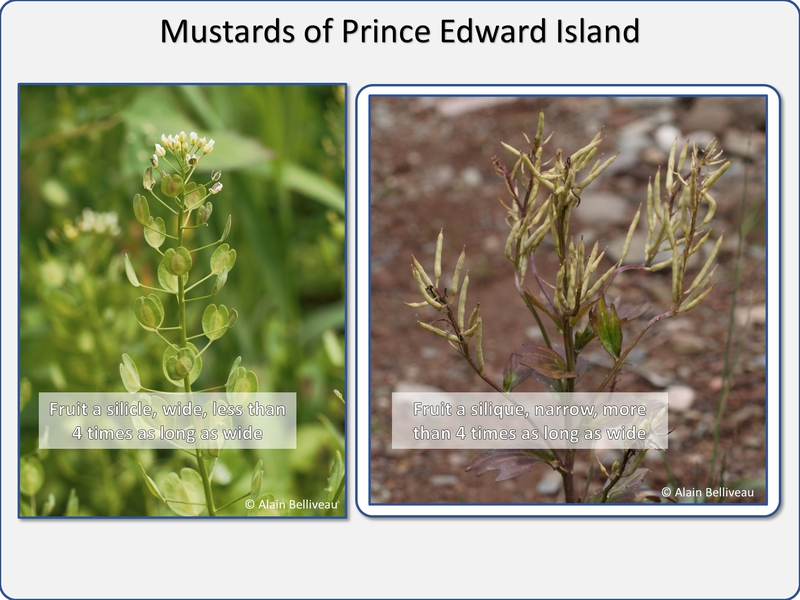 Mustards of Prince Edward Island

Fruit a silicle, wide, less than 4 times as long as wide

© Alain Belliveau

Fruit a silique, narrow, more than 4 times as long as wide

© Alain Belliveau